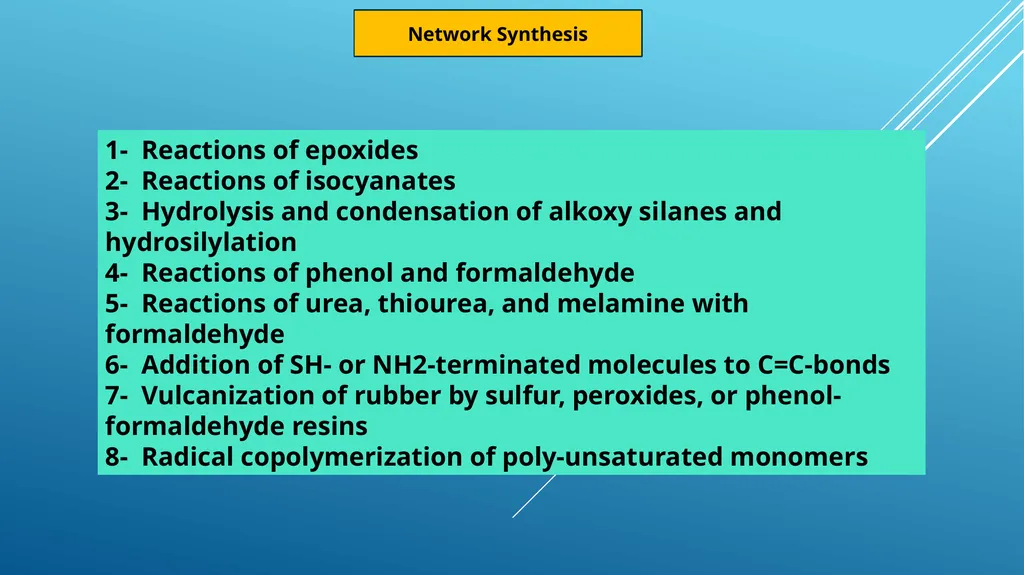 Network Synthesis

1- Reactions of epoxides
2- Reactions of isocyanates
3- Hydrolysis and condensation of alkoxy silanes and hydrosilylation
4- Reactions of phenol and formaldehyde
5- Reactions of urea, thiourea, and melamine with formaldehyde
6- Addition of SH- or NH2-terminated molecules to C=C-bonds
7- Vulcanization of rubber by sulfur, peroxides, or phenol-formaldehyde resins
8- Radical copolymerization of poly-unsaturated monomers